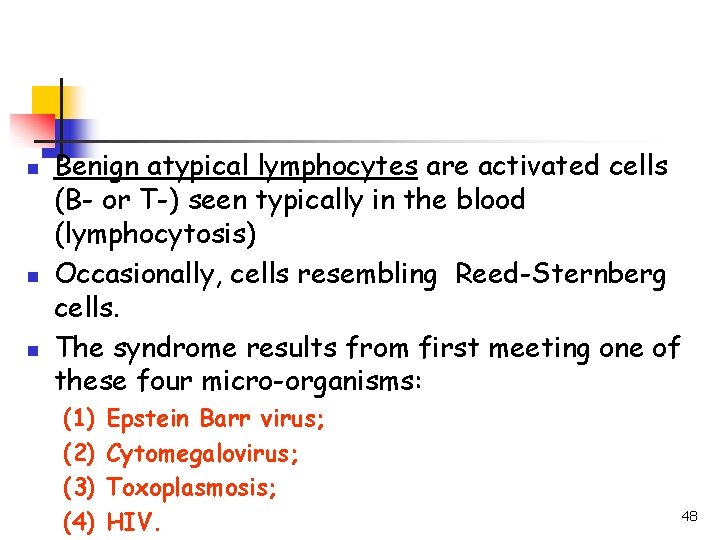 Benign atypical lymphocytes are activated cells (B- or T-) seen typically in the blood (lymphocytosis)

Occasionally, cells resembling Reed-Sternberg cells.

The syndrome results from first meeting one of these four micro-organisms:

(1) Epstein Barr virus;

(2) Cytomegalovirus;

(3) Toxoplasmosis;

(4) HIV.

48